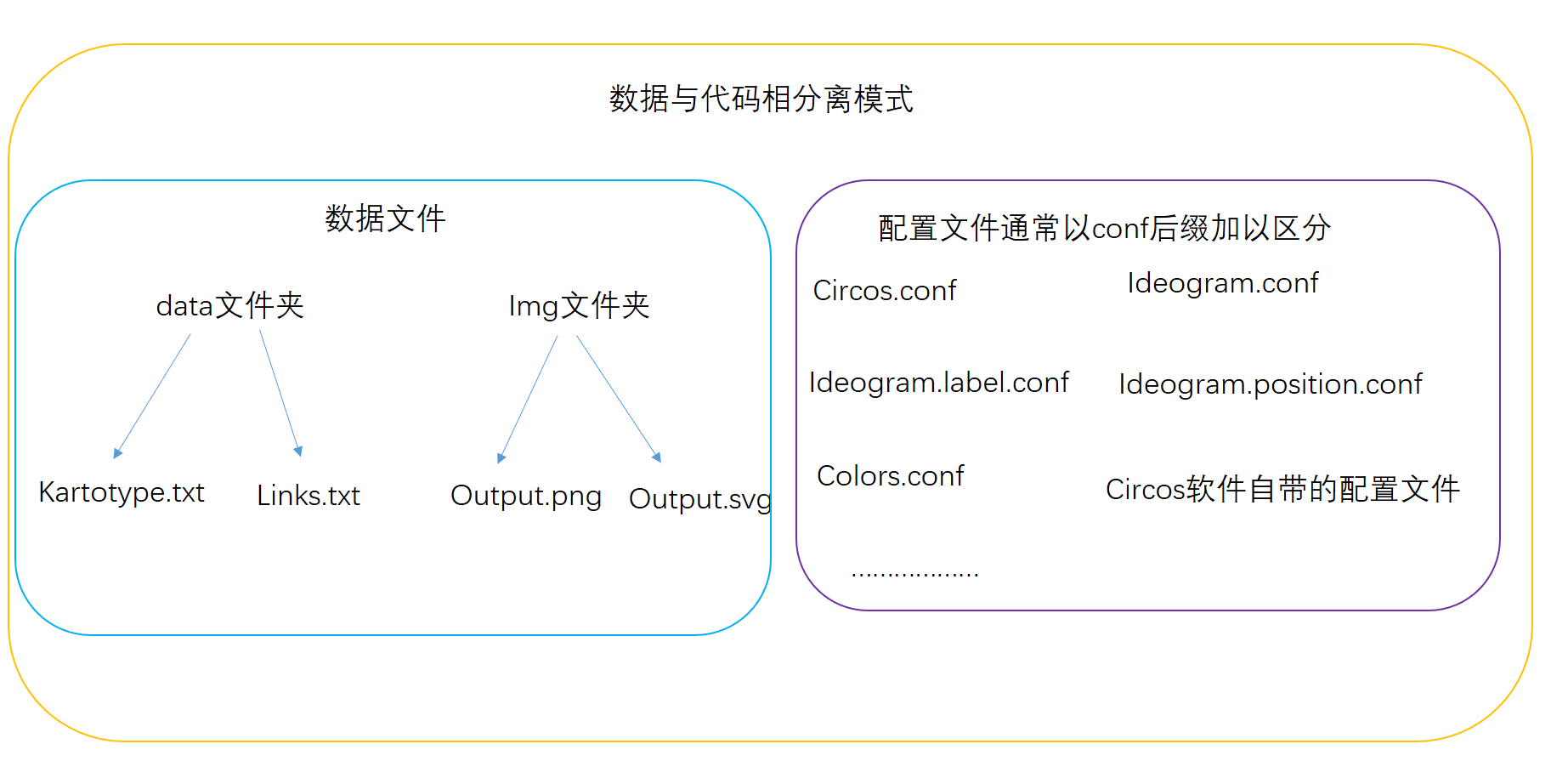 数据与代码相分离模式

数据文件

data文件夹

Img文件夹

Kartotype.txt

Links.txt

Output.png

Output.svg

配置文件通常以conf后缀加以区分

Circos.conf

Ideogram.conf

Ideogram.label.conf

Ideogram.position.conf

Colors.conf

Circos软件自带的配置文件

..................